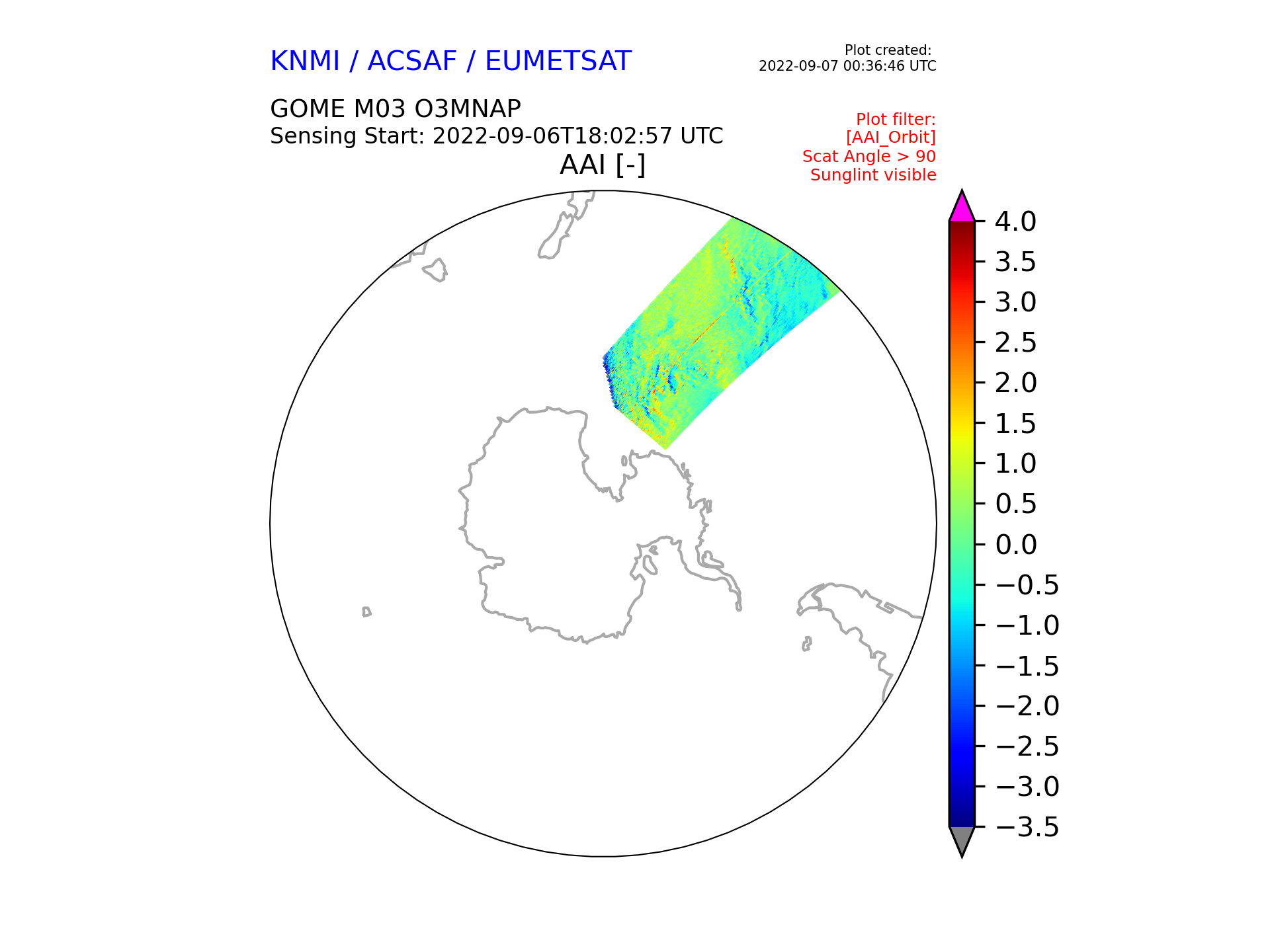 KNMI / ACSAF / EUMETSAT

Plot created:
2022-09-07 00:36:46 UTC

GOME M03 O3MNAP
Sensing Start: 2022-09-06T18:02:57 UTC

Plot filter:
[AAI_Orbit]
Scat Angle > 90
Sunglint visible

AAI [-]

4.0
3.5
3.0
2.5
2.0
1.5
1.0
0.5
0.0
−0.5
−1.0
−1.5
−2.0
−2.5
−3.0
−3.5